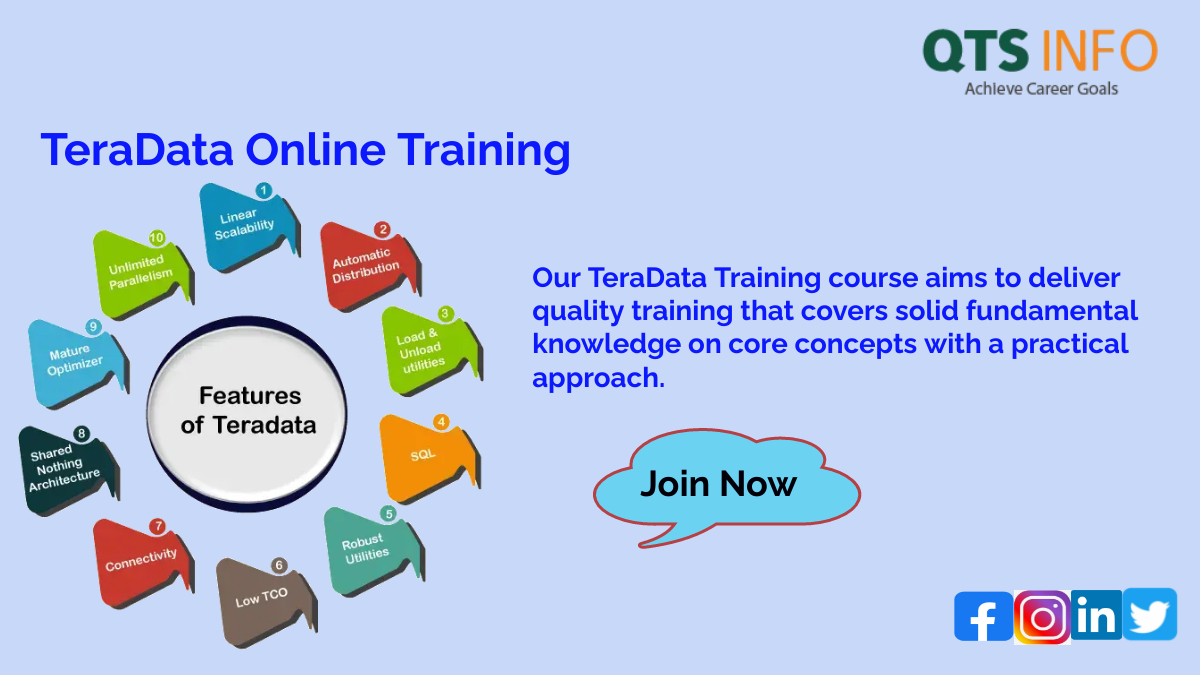 QTS INFO
Achieve Career Goals

TeraData Online Training

Features of Teradata

1 Linear Scalability

2 Automatic Distribution

3 Load & Unload utilities

4 SQL

5 Robust Utilities

6 Low TCO

7 Connectivity

8 Shared Nothing Architecture

9 Mature Optimizer

10 Unlimited Parallelism

Our TeraData Training course aims to deliver quality training that covers solid fundamental knowledge on core concepts with a practical approach.

Join Now

in